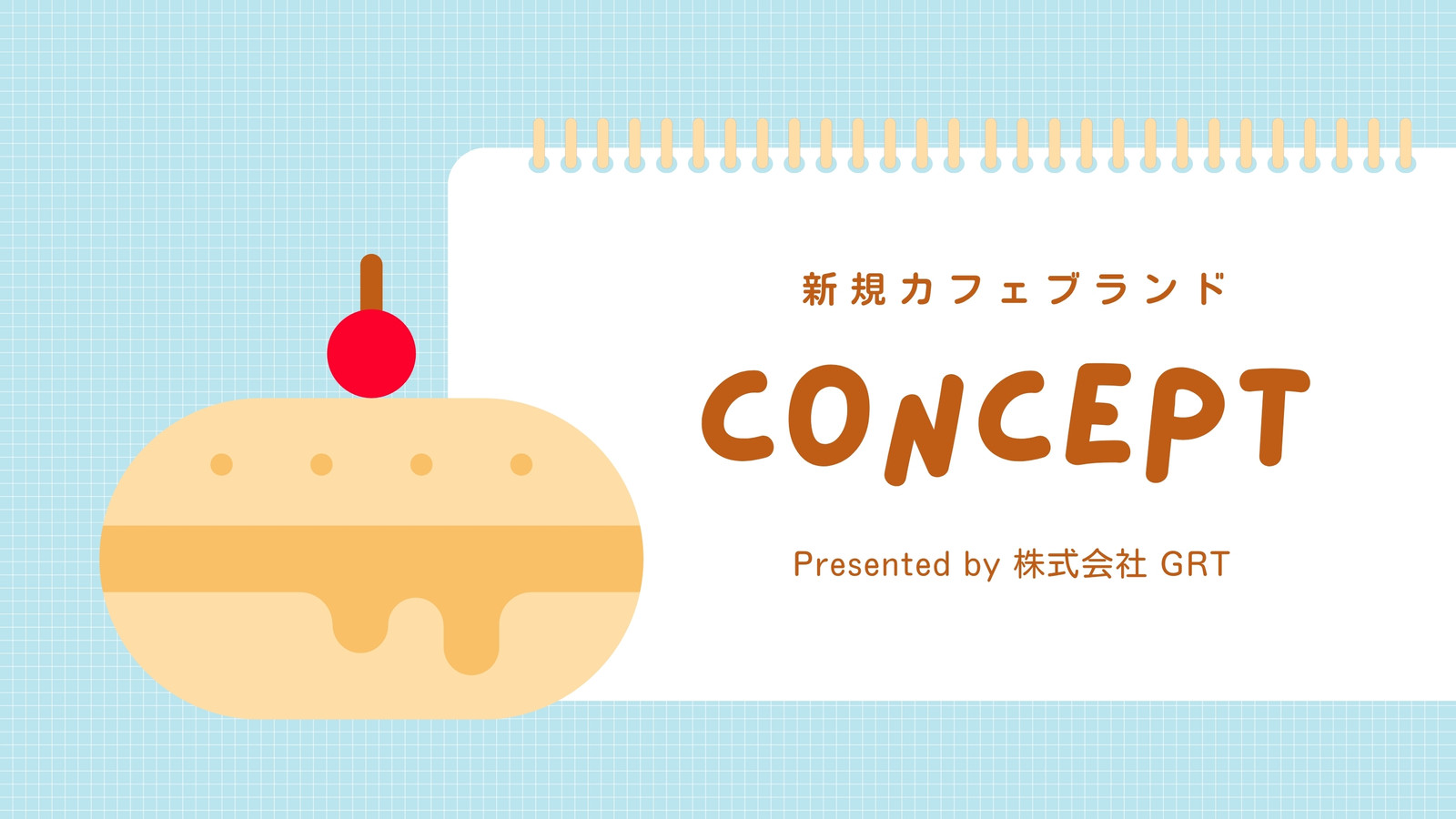 新規カフェブランド

CONCEPT

Presented by 株式会社 GRT